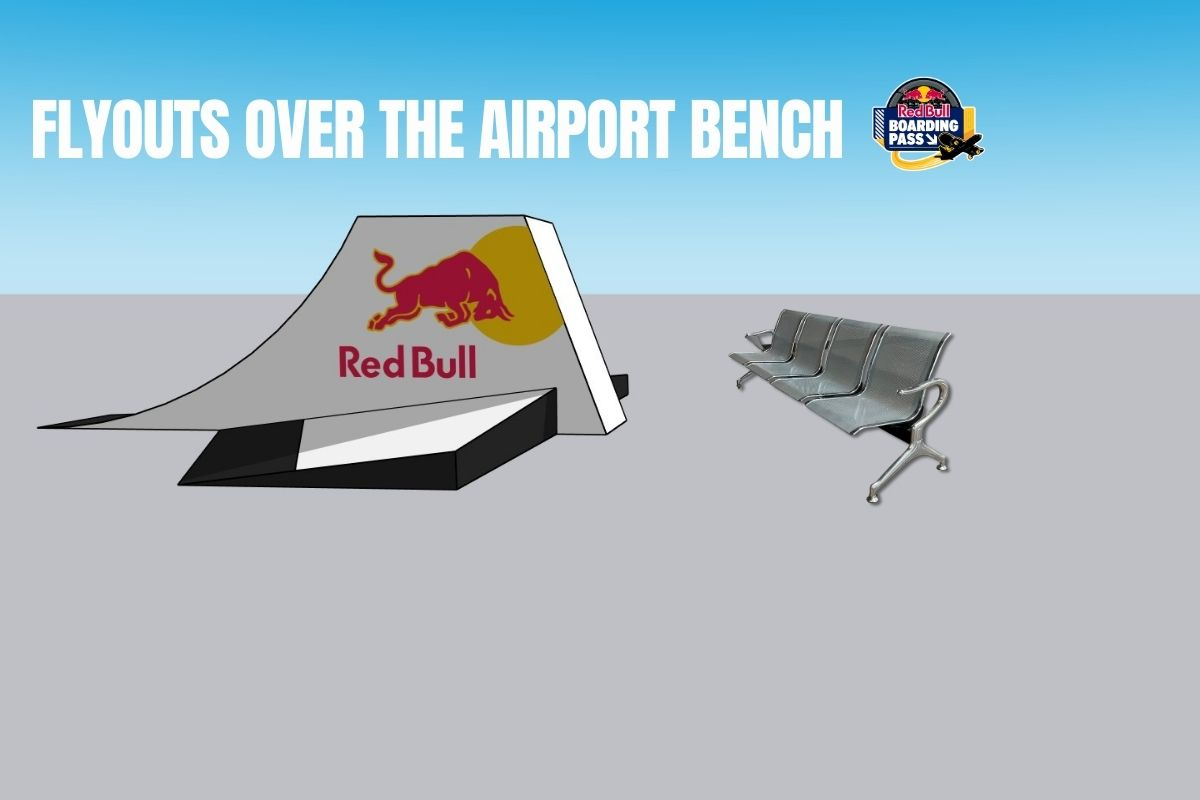 FLYOUTS OVER THE AIRPORT BENCH

Red Bull
BOARDING
PASS

Red Bull